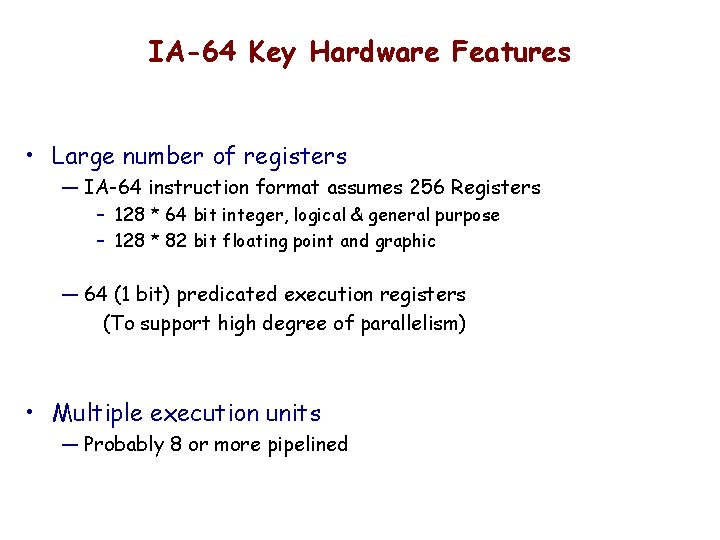 IA-64 Key Hardware Features

• Large number of registers

— IA-64 instruction format assumes 256 Registers

– 128 * 64 bit integer, logical & general purpose

– 128 * 82 bit floating point and graphic

— 64 (1 bit) predicated execution registers (To support high degree of parallelism)

• Multiple execution units

— Probably 8 or more pipelined